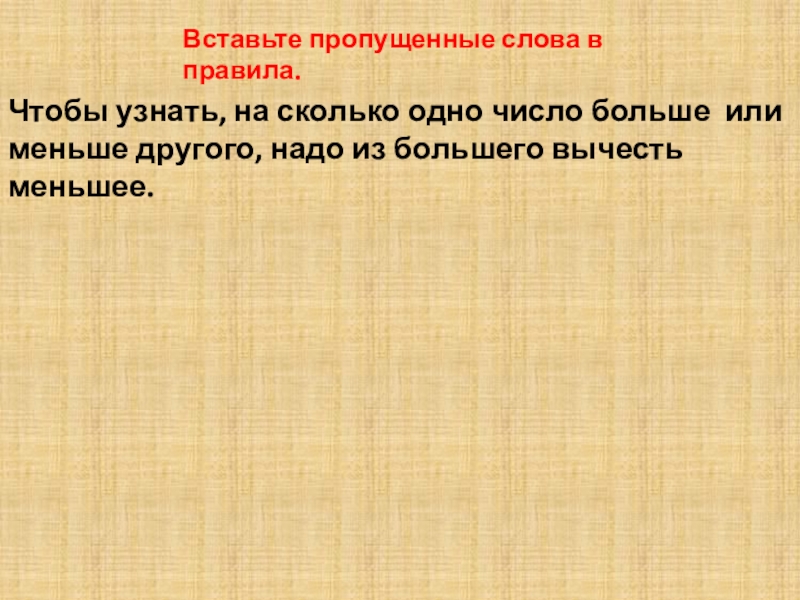 Вставьте пропущенные слова в правила.

Чтобы узнать, на сколько одно число больше или меньше другого, надо из большего вычесть меньшее.